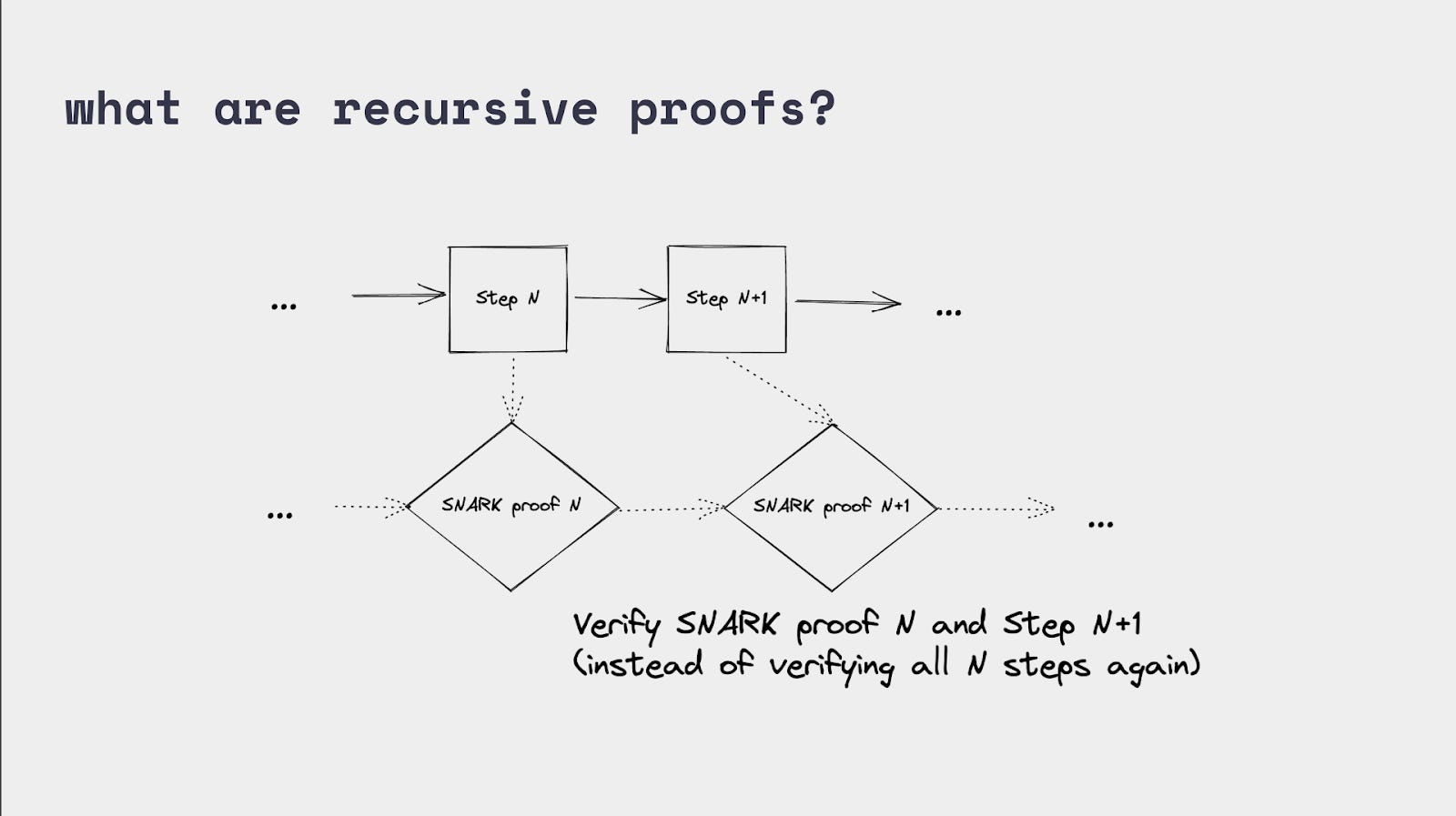 what are recursive proofs?

...

Step N

Step N+1

...

...

SNARK proof N

SNARK proof N+1

...

Verify SNARK proof N and Step N+1
(instead of verifying all N steps again)